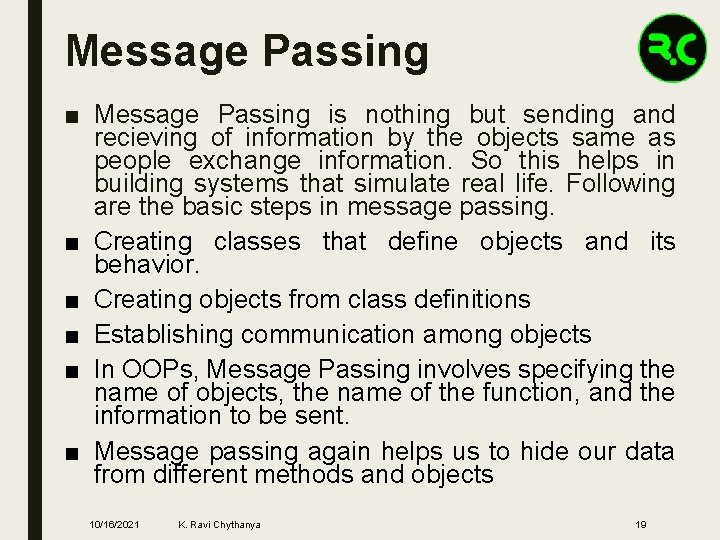 Message Passing

R.C

■ Message Passing is nothing but sending and recieving of information by the objects same as people exchange information. So this helps in building systems that simulate real life. Following are the basic steps in message passing.

■ Creating classes that define objects and its behavior.

■ Creating objects from class definitions

■ Establishing communication among objects

■ In OOPs, Message Passing involves specifying the name of objects, the name of the function, and the information to be sent.

■ Message passing again helps us to hide our data from different methods and objects

10/16/2021 K. Ravi Chythanya 19